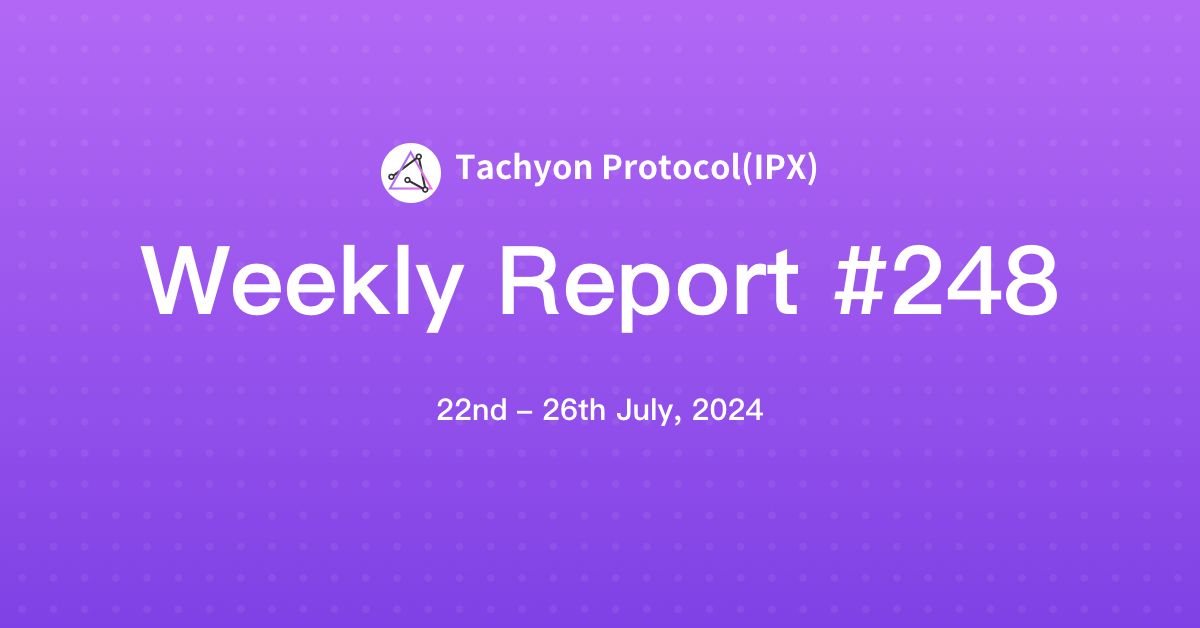 Tachyon Protocol(IPX)

Weekly Report #248

22nd – 26th July, 2024